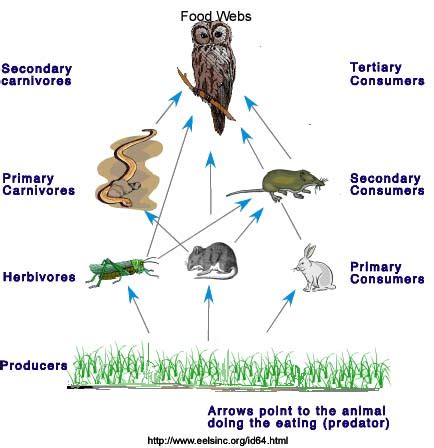 Food Webs

Secondary carnivores

Tertiary Consumers

Primary Carnivores

Secondary Consumers

Herbivores

Primary Consumers

Producers

Arrows point to the animal doing the eating (predator)

http://www.eelsinc.org/id64.html